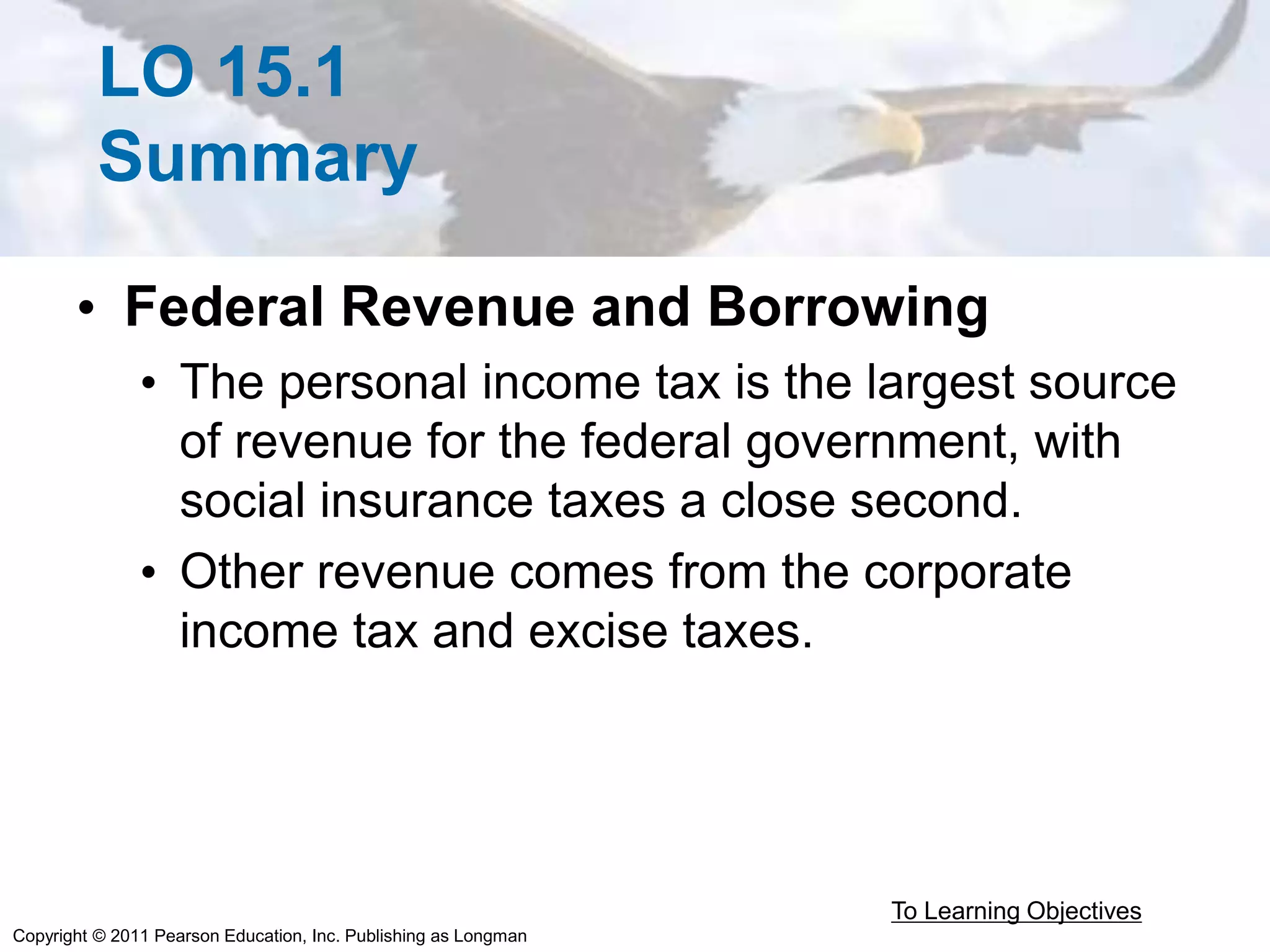 LO 15.1
Summary

• Federal Revenue and Borrowing
  • The personal income tax is the largest source of revenue for the federal government, with social insurance taxes a close second.
  • Other revenue comes from the corporate income tax and excise taxes.

To Learning Objectives

Copyright © 2011 Pearson Education, Inc. Publishing as Longman